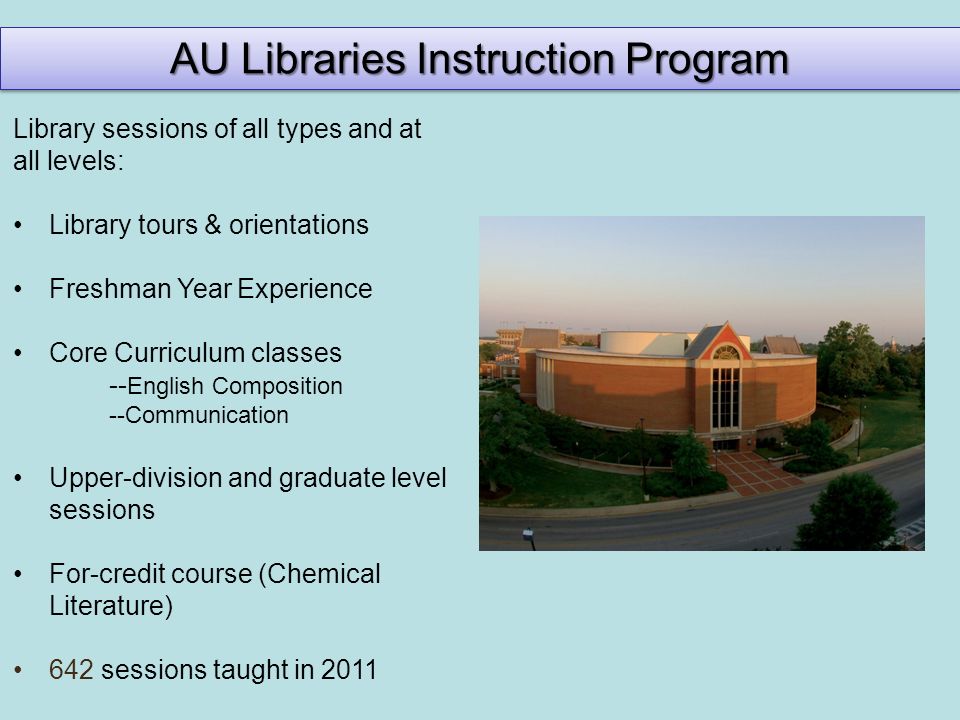 AU Libraries Instruction Program

Library sessions of all types and at all levels:

• Library tours & orientations

• Freshman Year Experience

• Core Curriculum classes
--English Composition
--Communication

• Upper-division and graduate level sessions

• For-credit course (Chemical Literature)

• 642 sessions taught in 2011